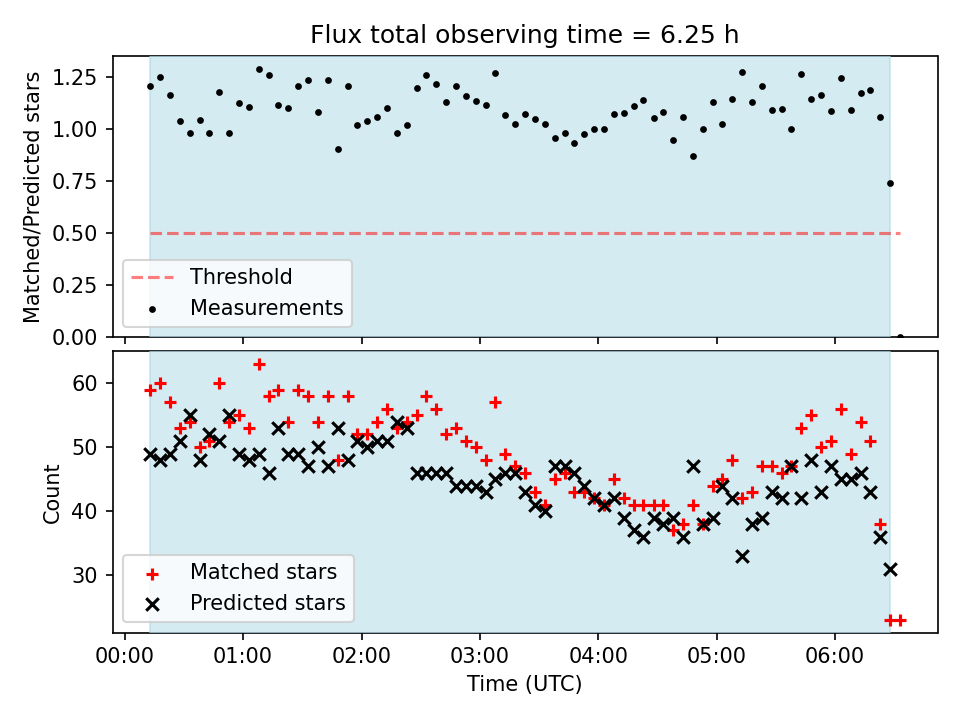 Flux total observing time = 6.25 h

Matched/Predicted stars

1.25
1.00
0.75
0.50
0.25
0.00

Threshold
Measurements

Count

60
50
40
30

Matched stars
Predicted stars

00:00 01:00 02:00 03:00 04:00 05:00 06:00

Time (UTC)